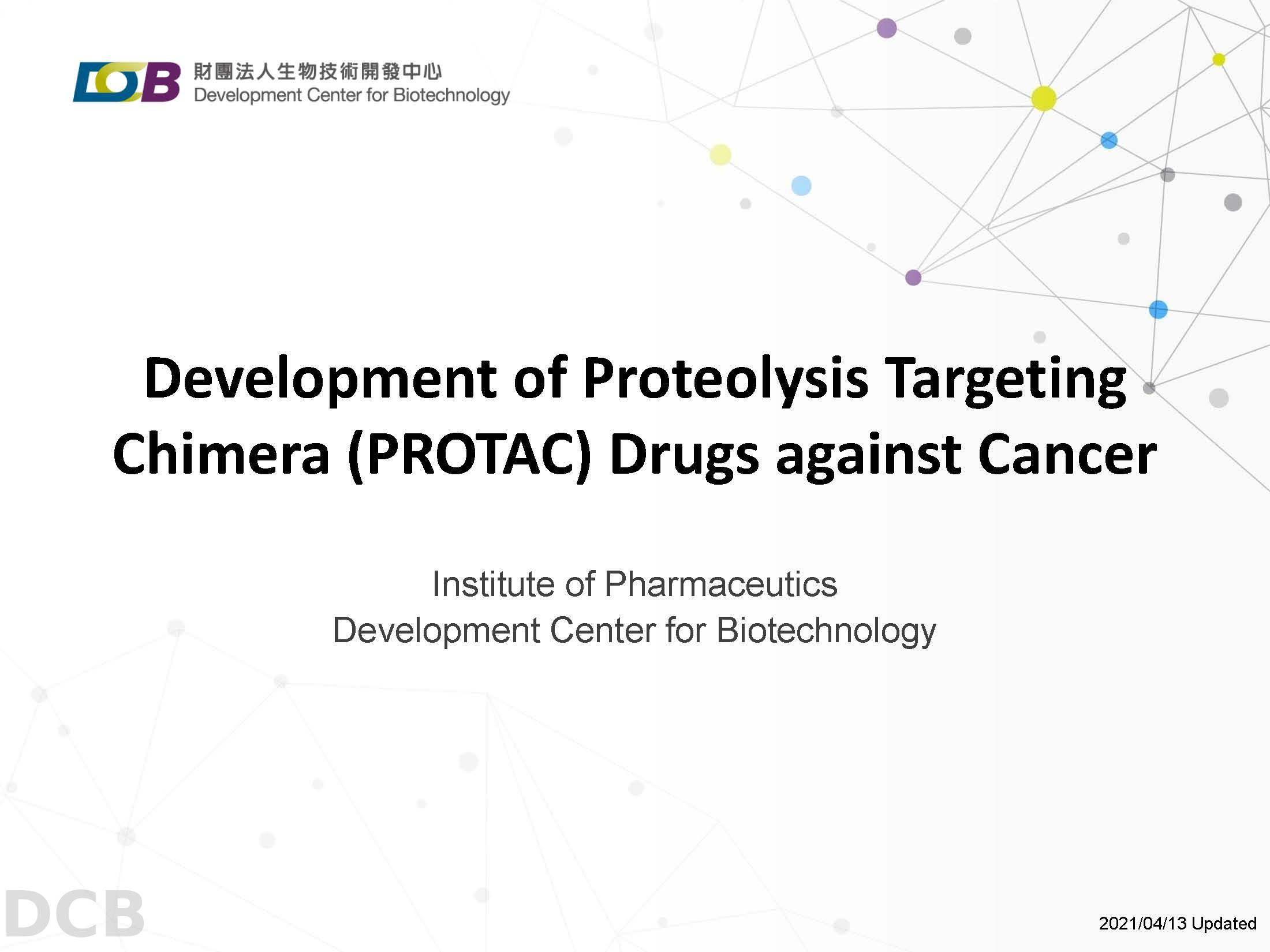 DCB 財團法人生物技術開發中心
Development Center for Biotechnology

Development of Proteolysis Targeting Chimera (PROTAC) Drugs against Cancer

Institute of Pharmaceutics
Development Center for Biotechnology

DCB

2021/04/13 Updated